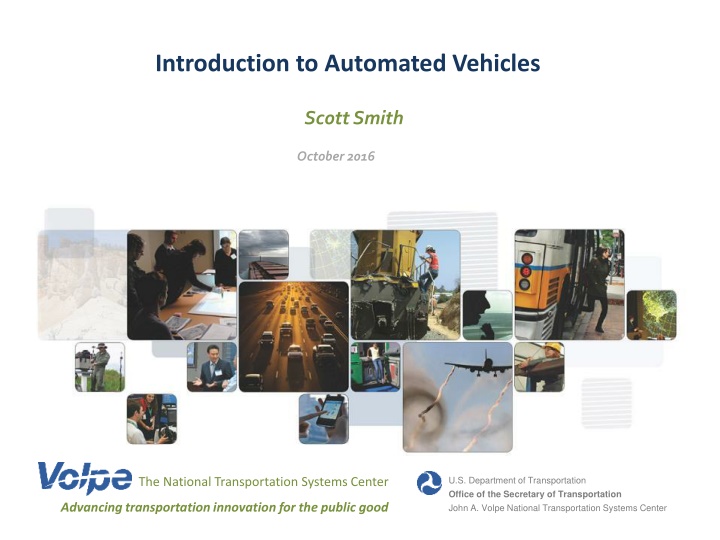 Introduction to Automated Vehicles

Scott Smith

October 2016

Volpe The National Transportation Systems Center

Advancing transportation innovation for the public good

U.S. Department of Transportation
Office of the Secretary of Transportation
John A. Volpe National Transportation Systems Center